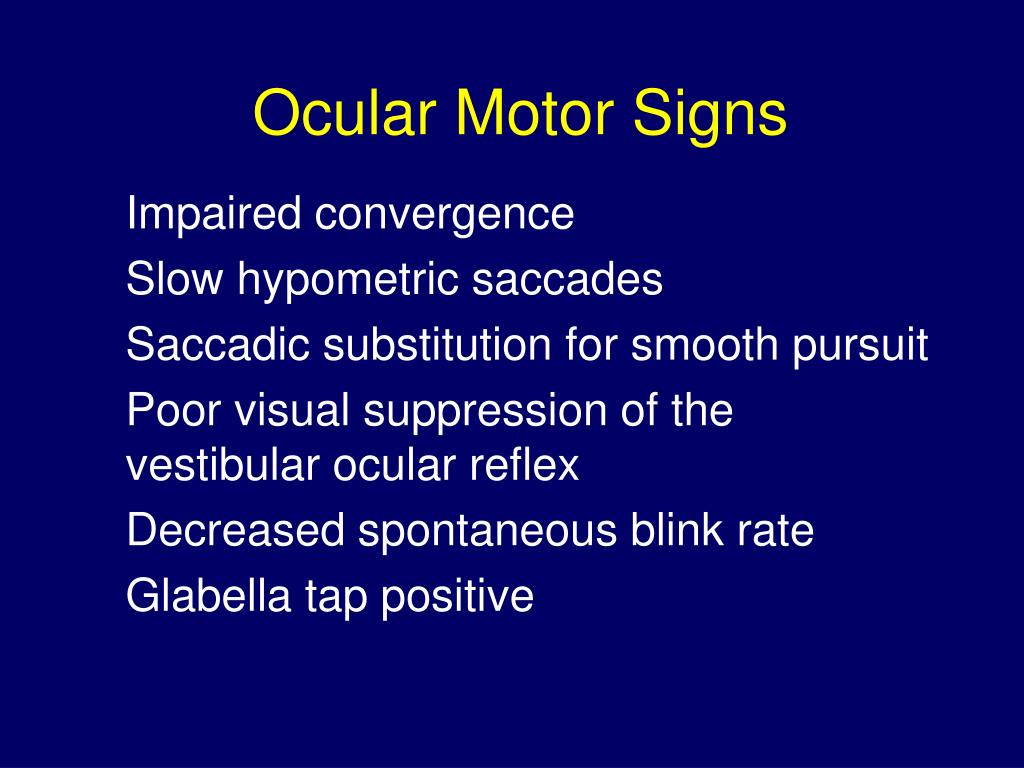 Ocular Motor Signs

Impaired convergence
Slow hypometric saccades
Saccadic substitution for smooth pursuit
Poor visual suppression of the vestibular ocular reflex
Decreased spontaneous blink rate
Glabella tap positive